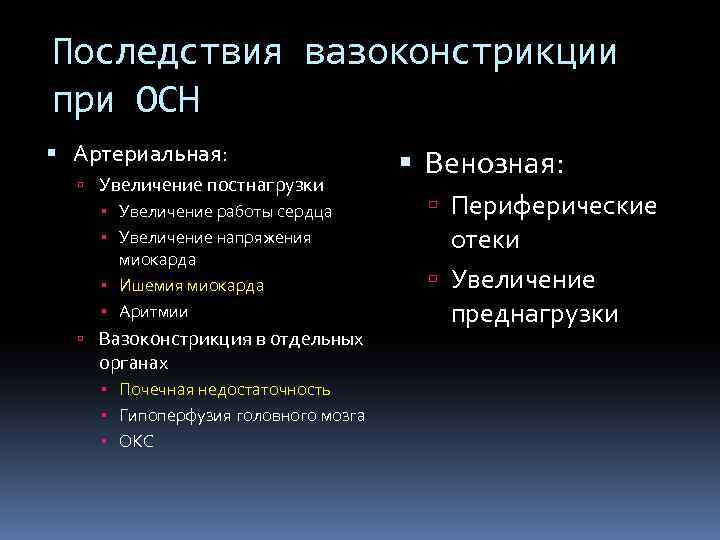 Последствия вазоконстрикции при ОСН

Артериальная:
Увеличение постнагрузки
Увеличение работы сердца
Увеличение напряжения миокарда
Ишемия миокарда
Аритмии
Вазоконстрикция в отдельных органах
Почечная недостаточность
Гипоперфузия головного мозга
ОКС

Венозная:
Периферические отеки
Увеличение преднагрузки